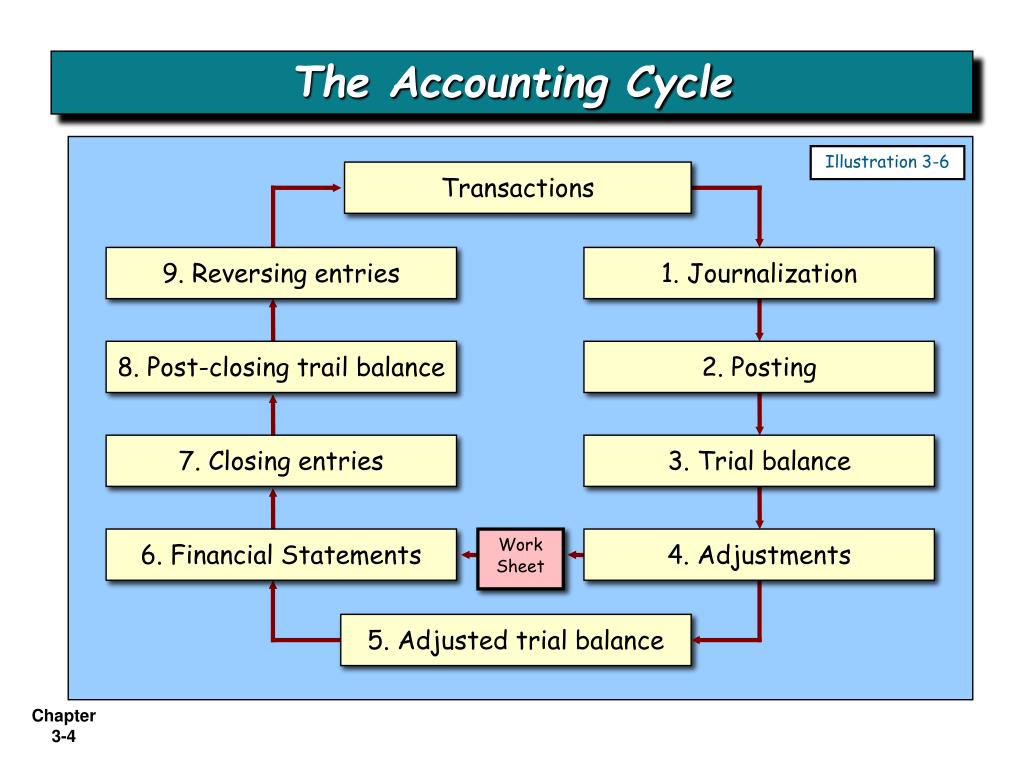 The Accounting Cycle

Illustration 3-6

Transactions

1. Journalization

2. Posting

3. Trial balance

4. Adjustments

Work Sheet

5. Adjusted trial balance

6. Financial Statements

7. Closing entries

8. Post-closing trail balance

9. Reversing entries

Chapter 3-4